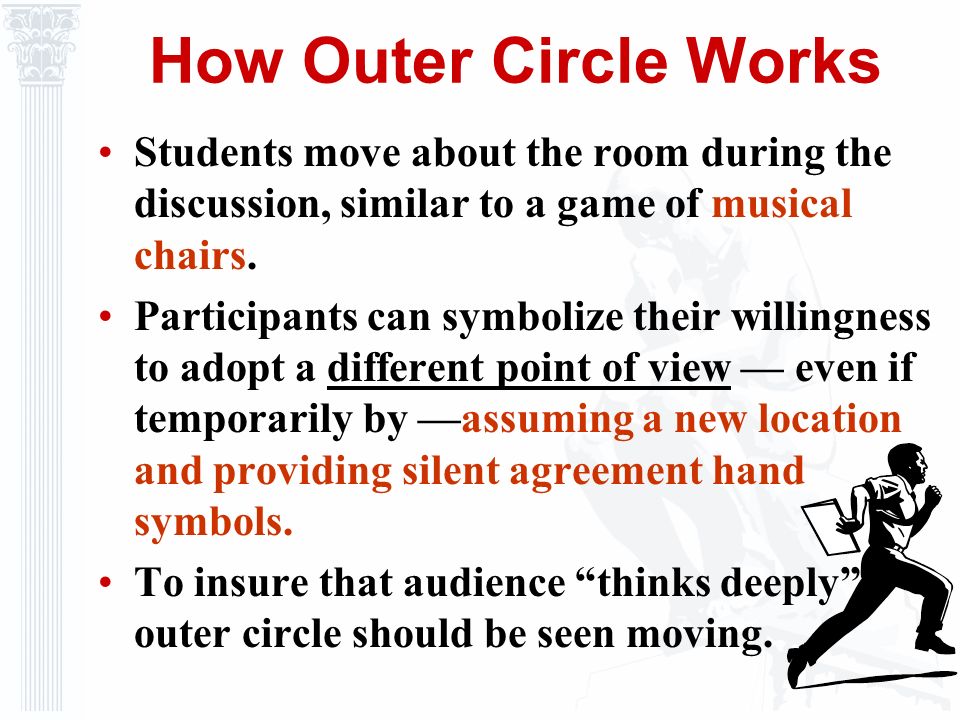 How Outer Circle Works

• Students move about the room during the discussion, similar to a game of musical chairs.

• Participants can symbolize their willingness to adopt a different point of view — even if temporarily by —assuming a new location and providing silent agreement hand symbols.

• To insure that audience “thinks deeply” outer circle should be seen moving.